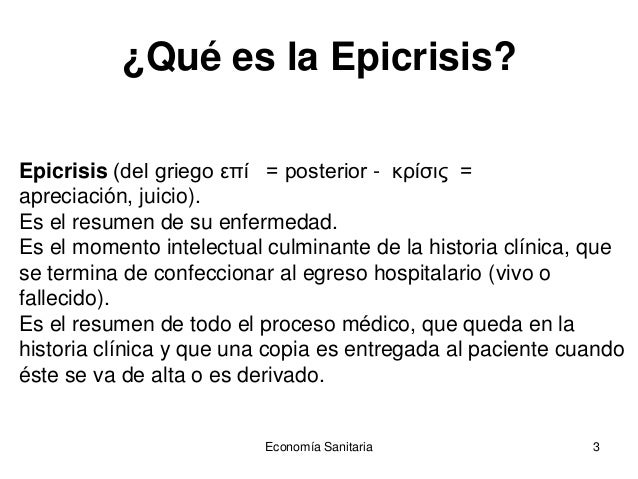 ¿Qué es la Epicrisis?

Epicrisis (del griego επί = posterior - κρίσις = apreciación, juicio).
Es el resumen de su enfermedad.
Es el momento intelectual culminante de la historia clínica, que se termina de confeccionar al egreso hospitalario (vivo o fallecido).
Es el resumen de todo el proceso médico, que queda en la historia clínica y que una copia es entregada al paciente cuando éste se va de alta o es derivado.

Economía Sanitaria

3